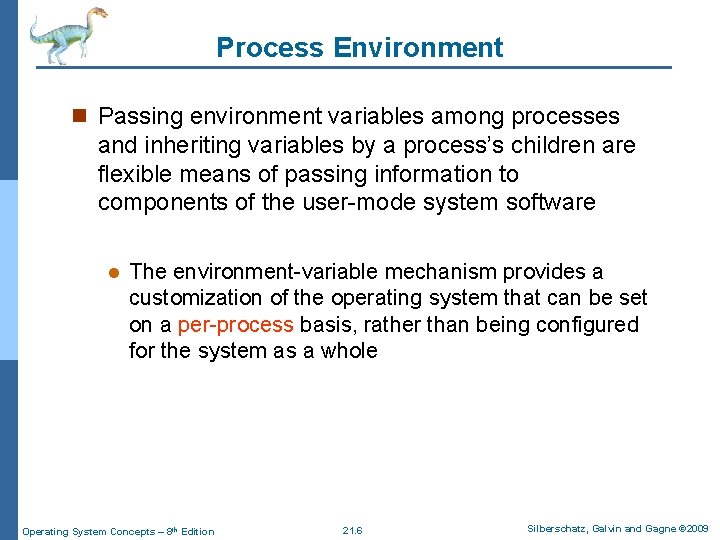 Process Environment

Passing environment variables among processes and inheriting variables by a process's children are flexible means of passing information to components of the user-mode system software

The environment-variable mechanism provides a customization of the operating system that can be set on a per-process basis, rather than being configured for the system as a whole

Operating System Concepts – 8th Edition 21.6 Silberschatz, Galvin and Gagne ©2009